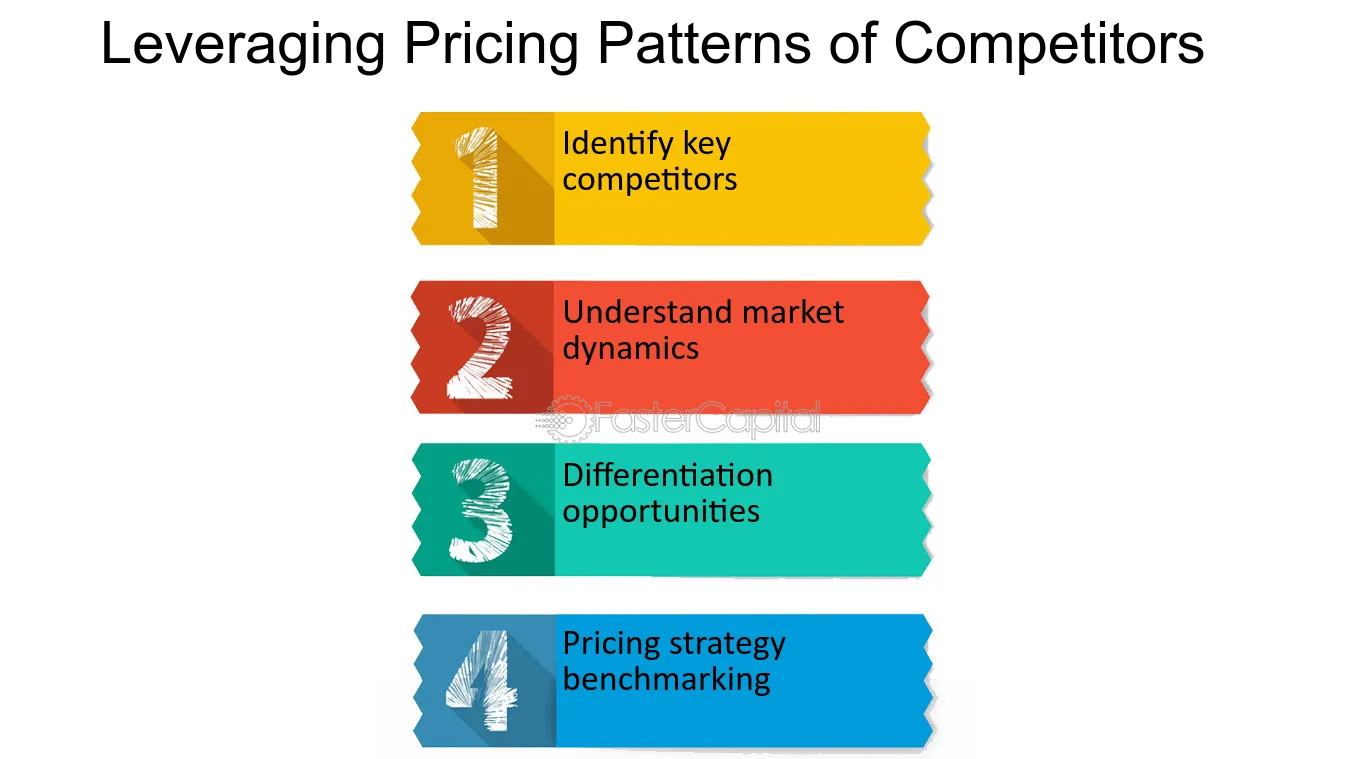 Leveraging Pricing Patterns of Competitors

1 Identify key competitors

2 Understand market dynamics

FasterCapital

3 Differentiation opportunities

4 Pricing strategy benchmarking